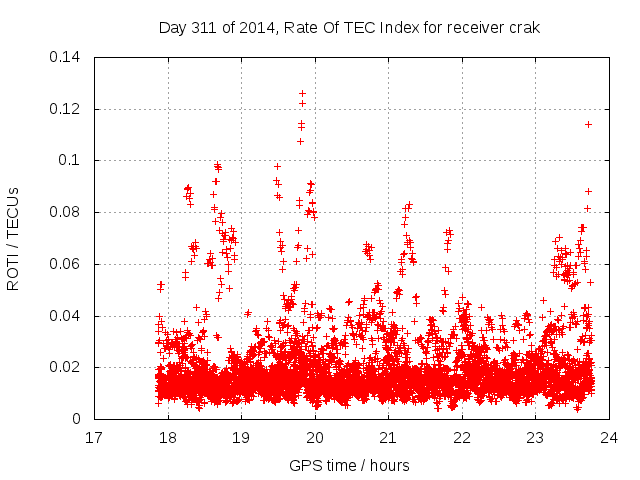 Day 311 of 2014, Rate Of TEC Index for receiver crak

ROTI / TECUs

0.14
0.12
0.1
0.08
0.06
0.04
0.02
0

17 18 19 20 21 22 23 24

GPS time / hours